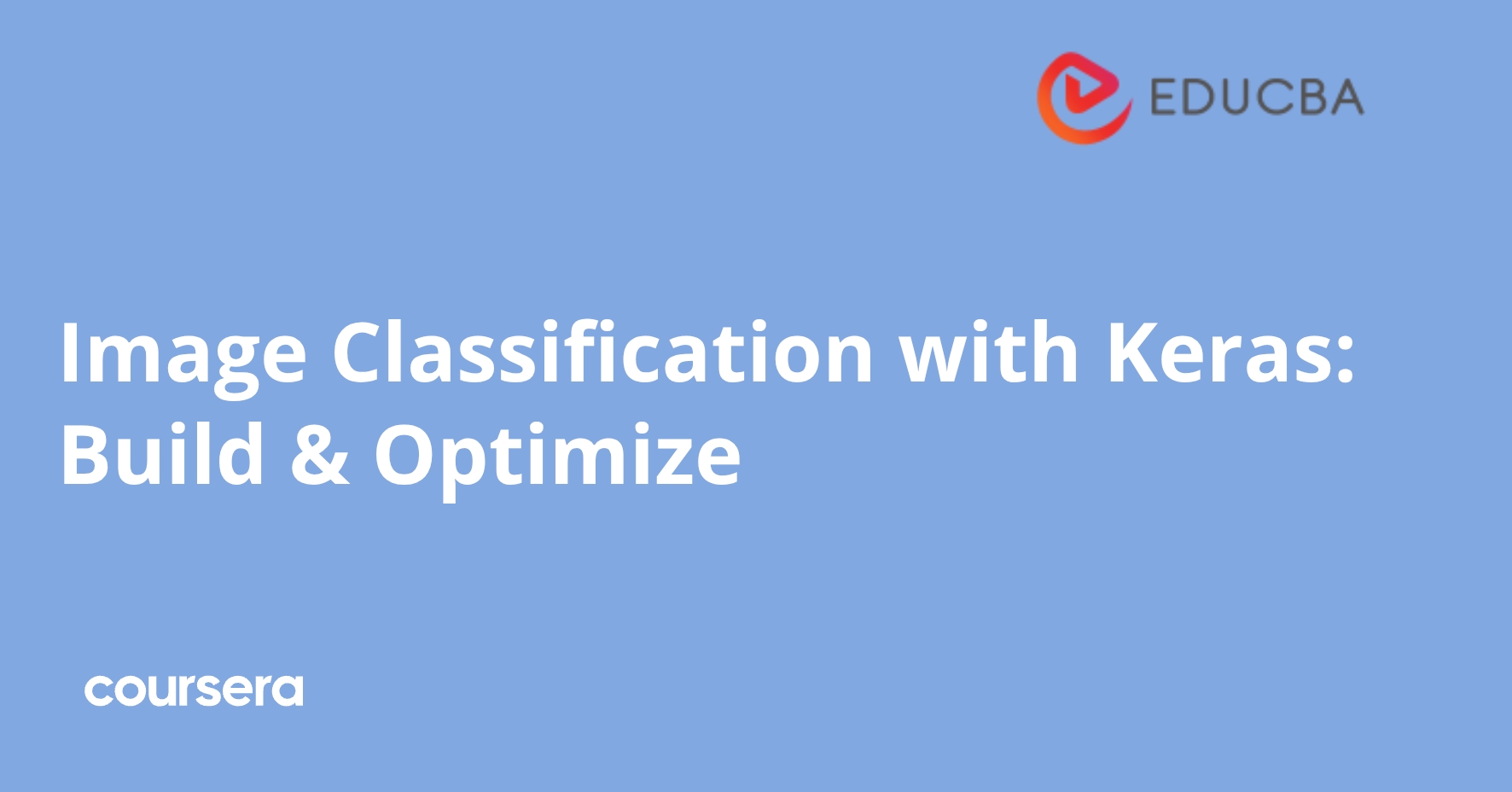 EDUCBA

Image Classification with Keras: Build & Optimize

coursera